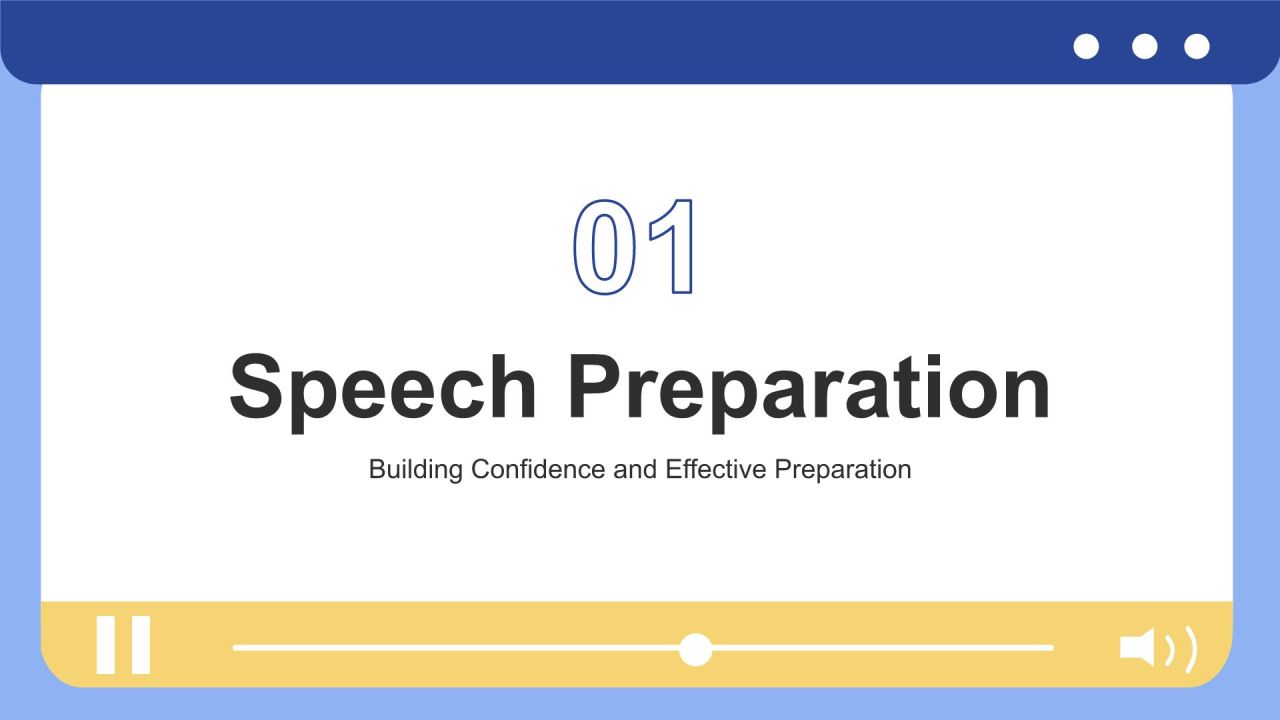 01

Speech Preparation

Building Confidence and Effective Preparation